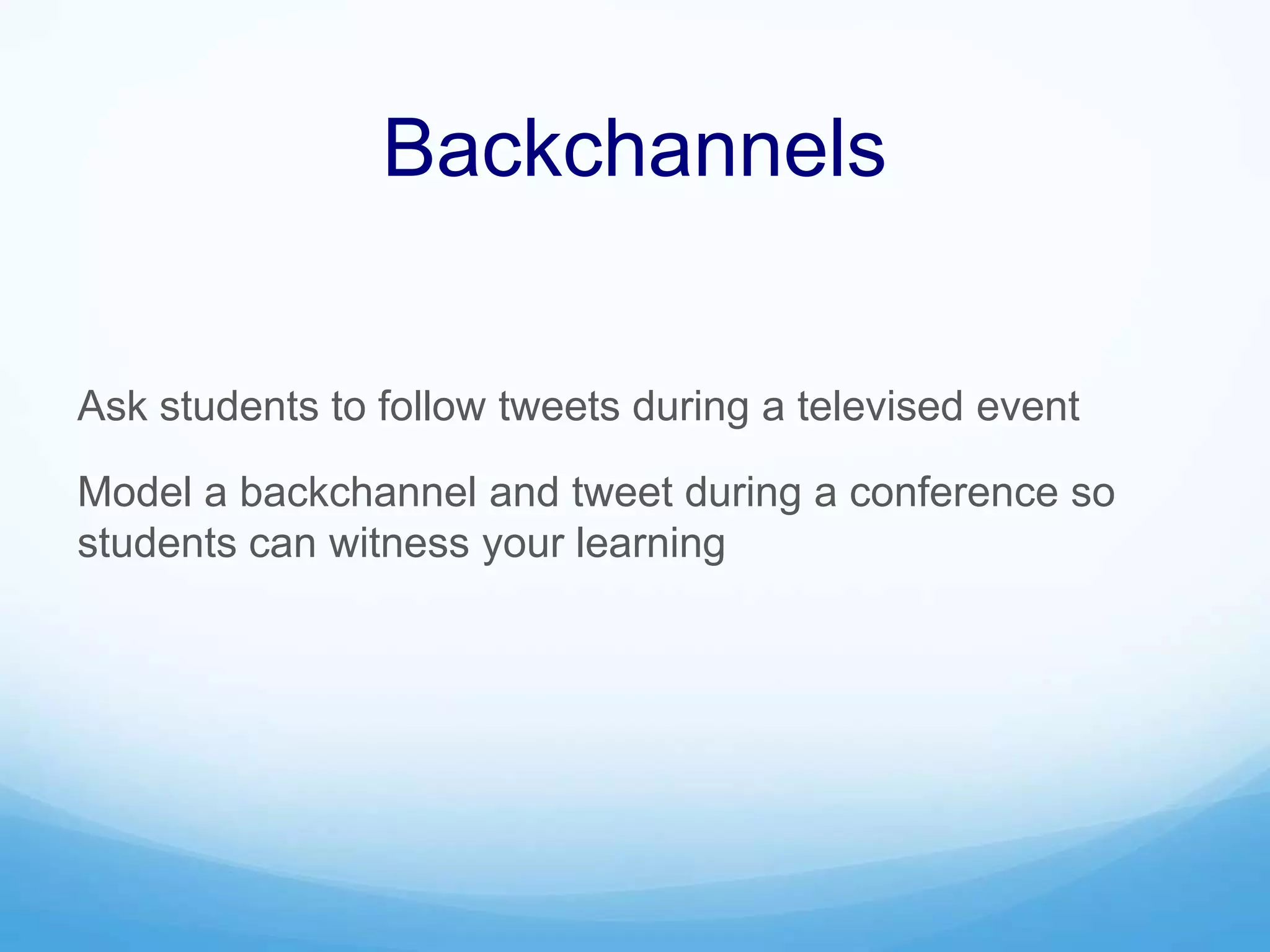 Backchannels

Ask students to follow tweets during a televised event

Model a backchannel and tweet during a conference so students can witness your learning